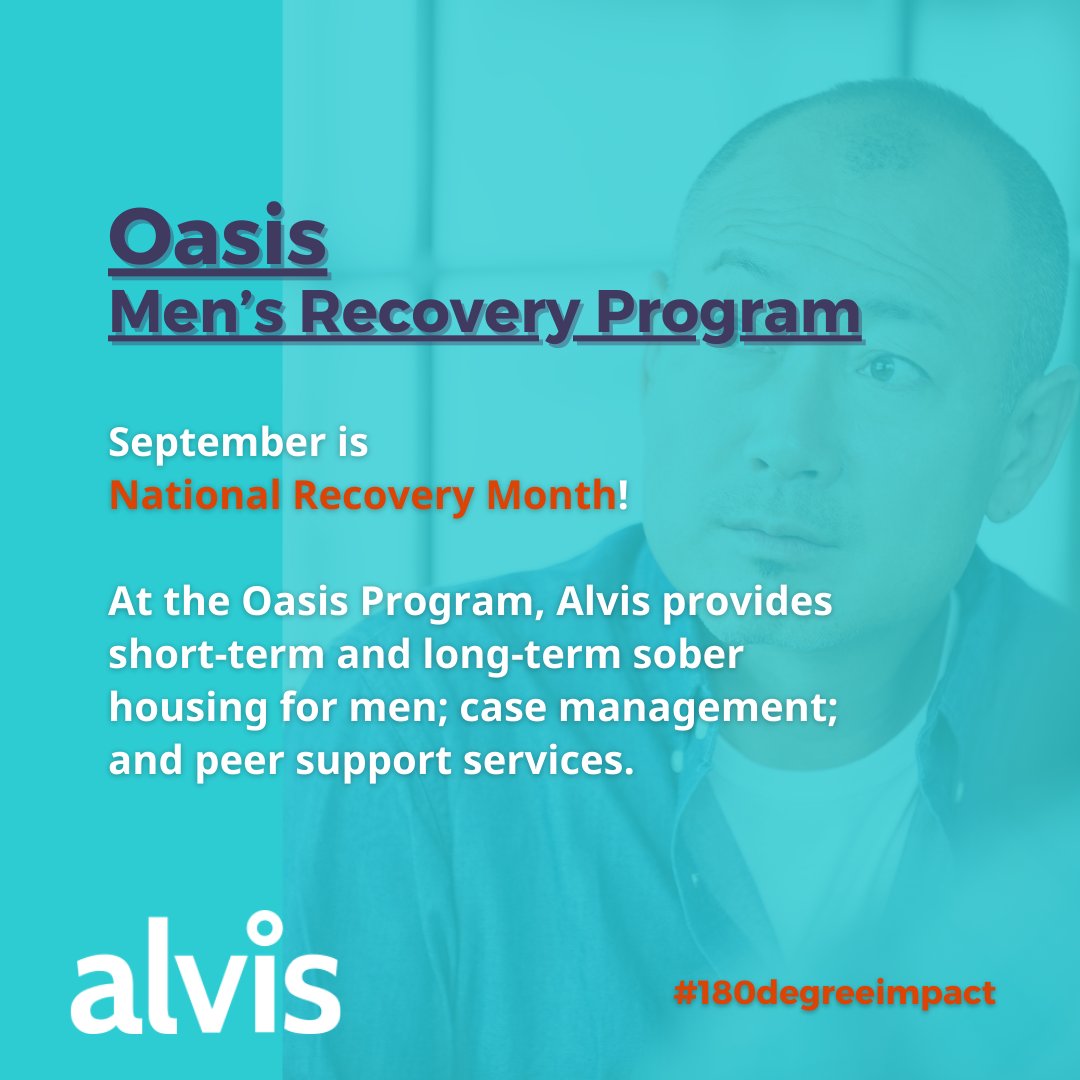 Oasis
Men’s Recovery Program

September is
National Recovery Month!

At the Oasis Program, Alvis provides short-term and long-term sober housing for men; case management; and peer support services.

alvis

#180degreeimpact